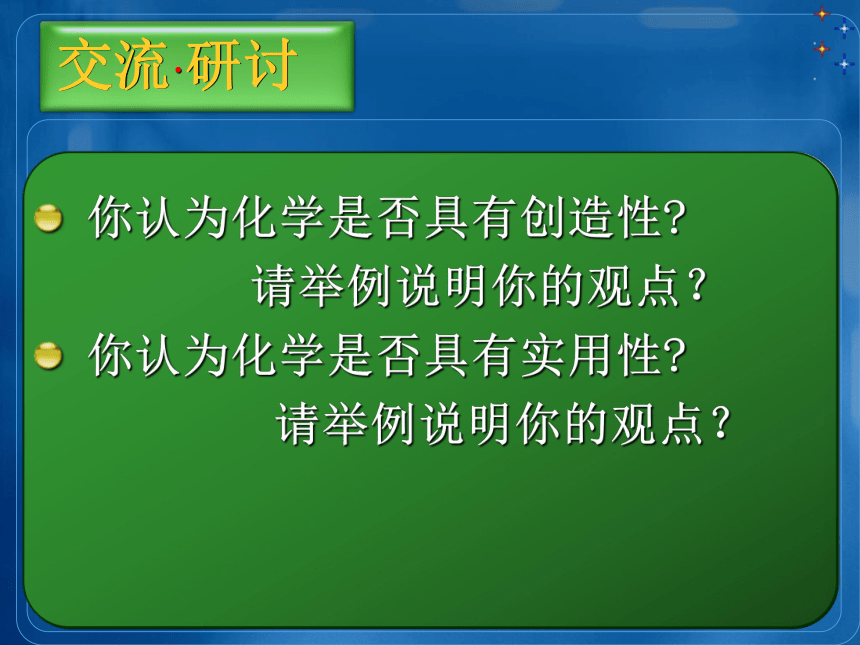 交流·研讨

你认为化学是否具有创造性?
请举例说明你的观点？

你认为化学是否具有实用性?
请举例说明你的观点？